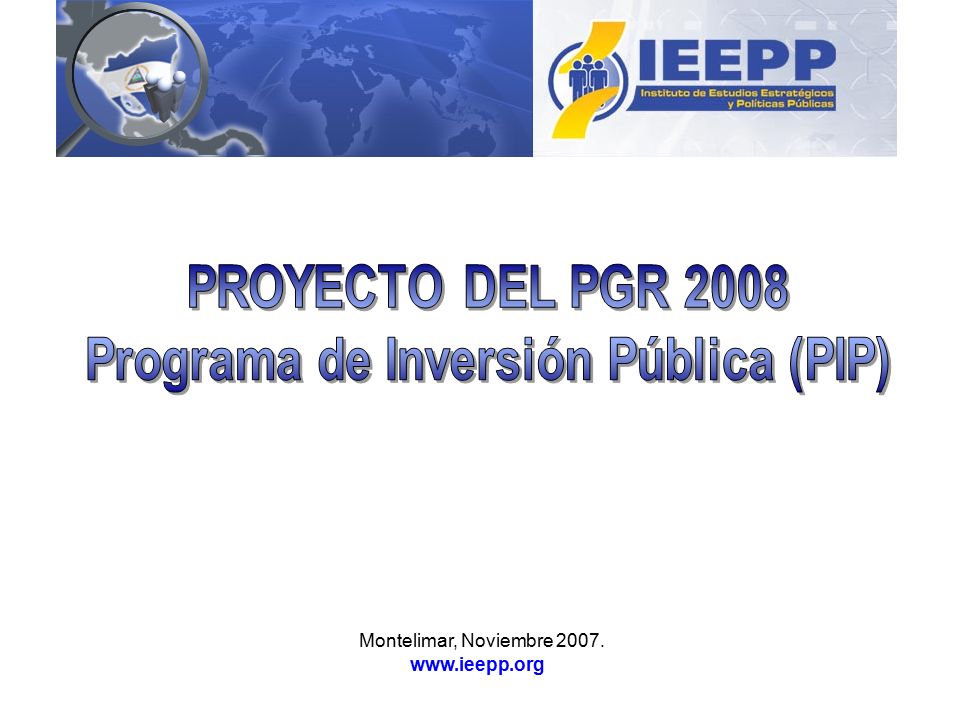 IEEPP
Instituto de Estudios Estratégicos y Políticas Públicas

PROYECTO DEL PGR 2008
Programa de Inversión Pública (PIP)

Montelimar, Noviembre 2007.
www.ieepp.org